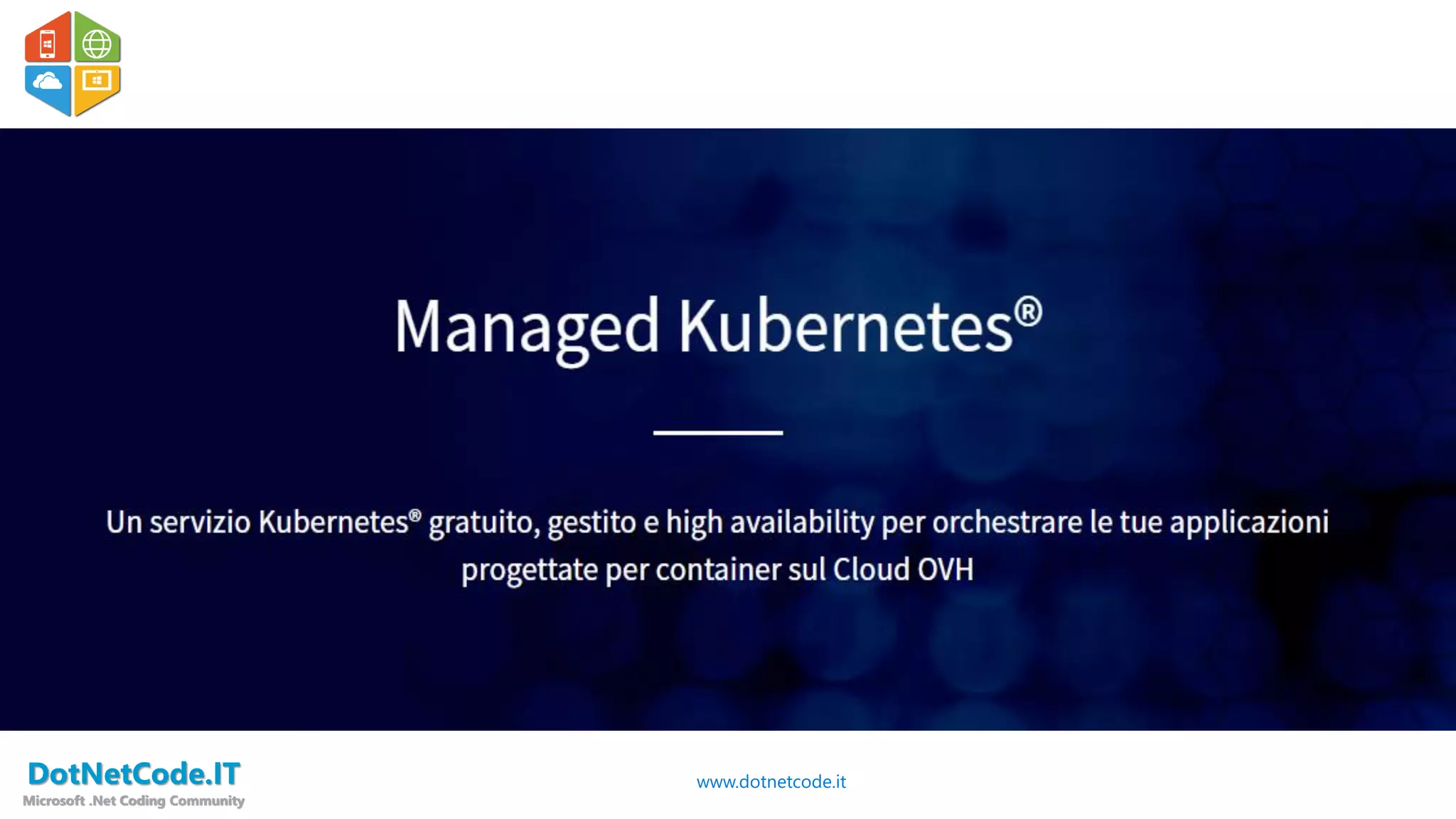 Managed Kubernetes®

Un servizio Kubernetes® gratuito, gestito e high availability per orchestrare le tue applicazioni progettate per container sul Cloud OVH

DotNetCode.IT
Microsoft .Net Coding Community

www.dotnetcode.it